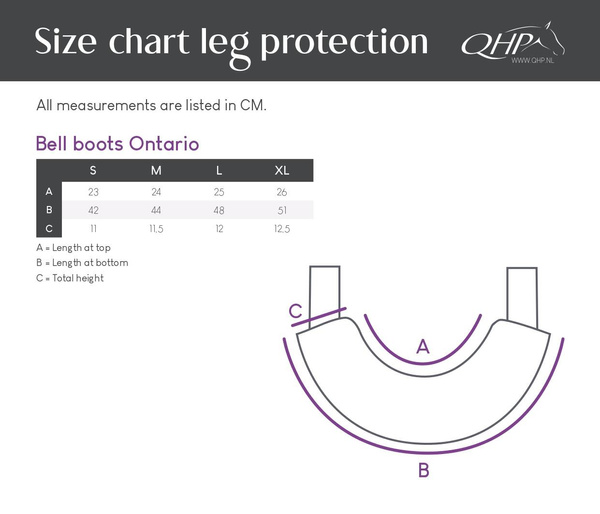 Size chart leg protection

QHP
WWW.QHP.NL

All measurements are listed in CM.

Bell boots Ontario

| | S | M | L | XL |
|---|---|---|---|---|
| A | 23 | 24 | 25 | 26 |
| B | 42 | 44 | 48 | 51 |
| C | 11 | 11,5 | 12 | 12,5 |

A = Length at top
B = Length at bottom
C = Total height

C
A
B